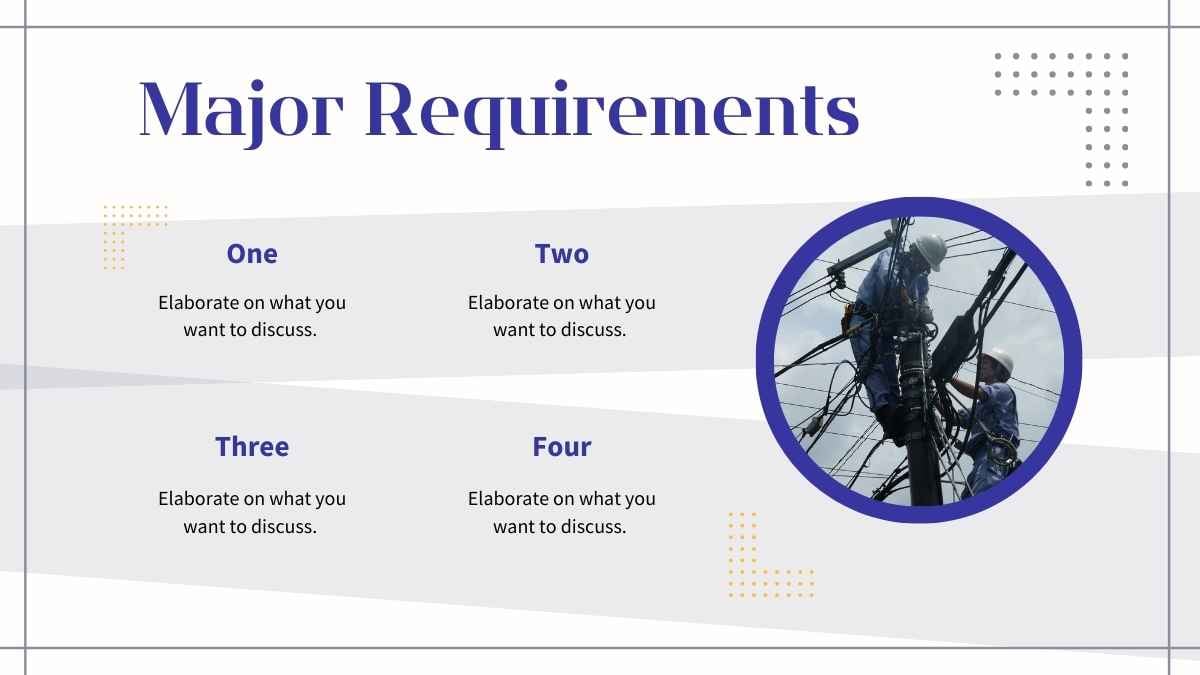 Major Requirements

One

Elaborate on what you want to discuss.

Two

Elaborate on what you want to discuss.

Three

Elaborate on what you want to discuss.

Four

Elaborate on what you want to discuss.